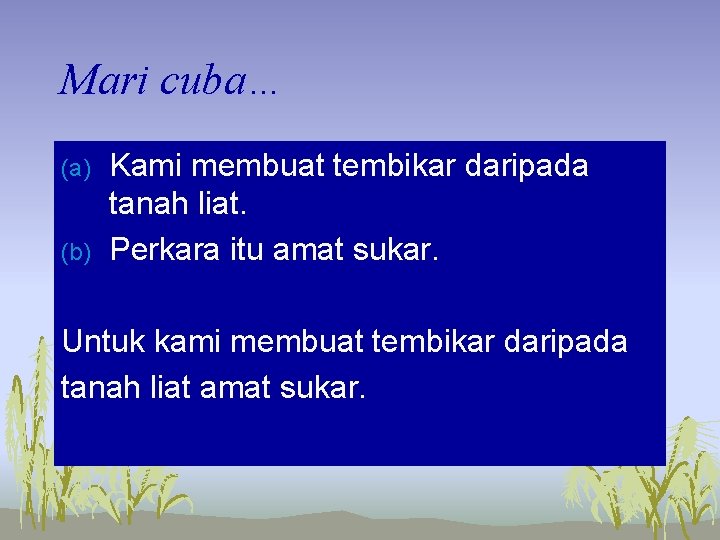 Mari cuba…

(a) Kami membuat tembikar daripada tanah liat.

(b) Perkara itu amat sukar.

Untuk kami membuat tembikar daripada tanah liat amat sukar.